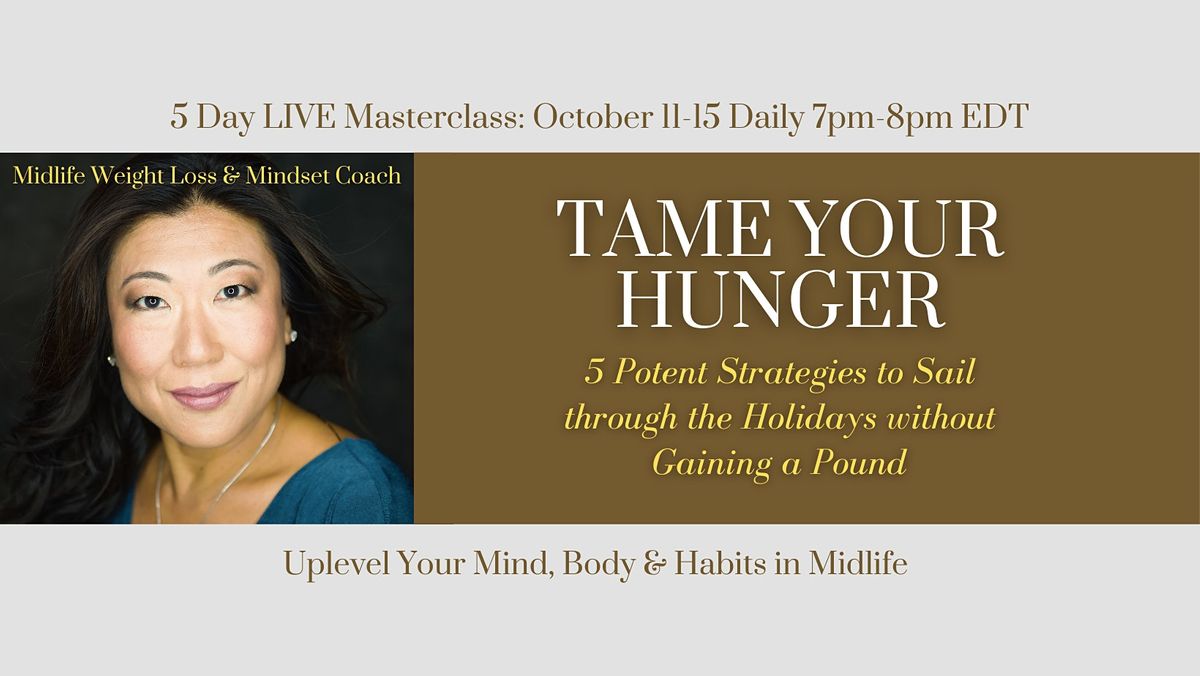 5 Day LIVE Masterclass: October 11-15 Daily 7pm-8pm EDT

Midlife Weight Loss & Mindset Coach

TAME YOUR HUNGER

5 Potent Strategies to Sail through the Holidays without Gaining a Pound

Uplevel Your Mind, Body & Habits in Midlife